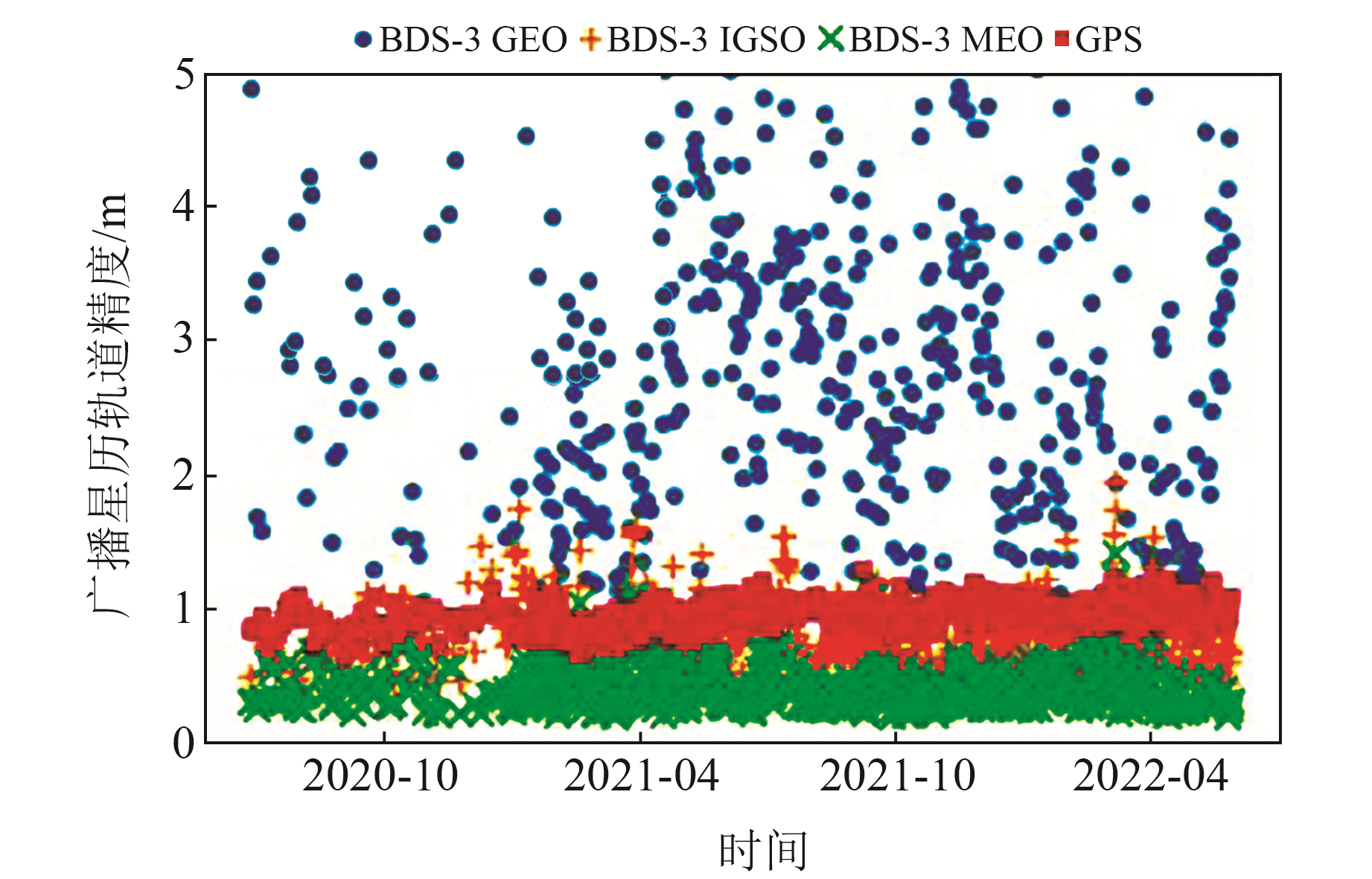 BDS-3 GEO BDS-3 IGSO BDS-3 MEO GPS

广播星历轨道精度/m

5
4
3
2
1
0

2020-10 2021-04 2021-10 2022-04

时间